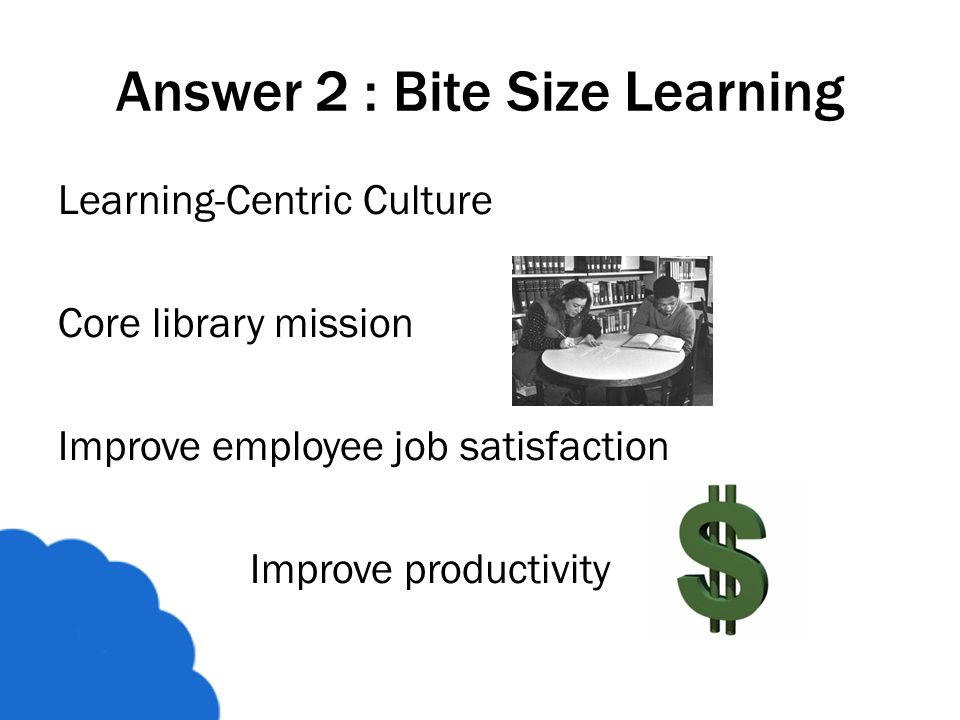 Answer 2 : Bite Size Learning

Learning-Centric Culture

Core library mission

Improve employee job satisfaction

Improve productivity

$